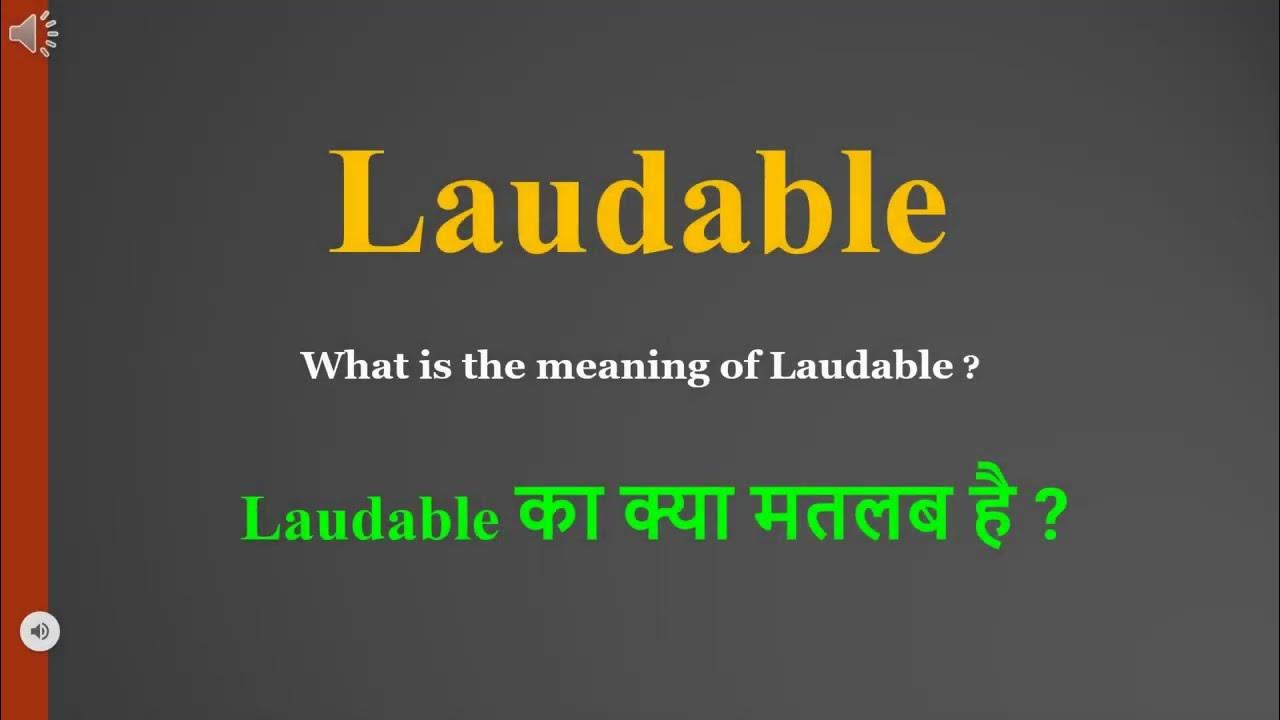 Laudable

What is the meaning of Laudable ?

Laudable का क्या मतलब है ?